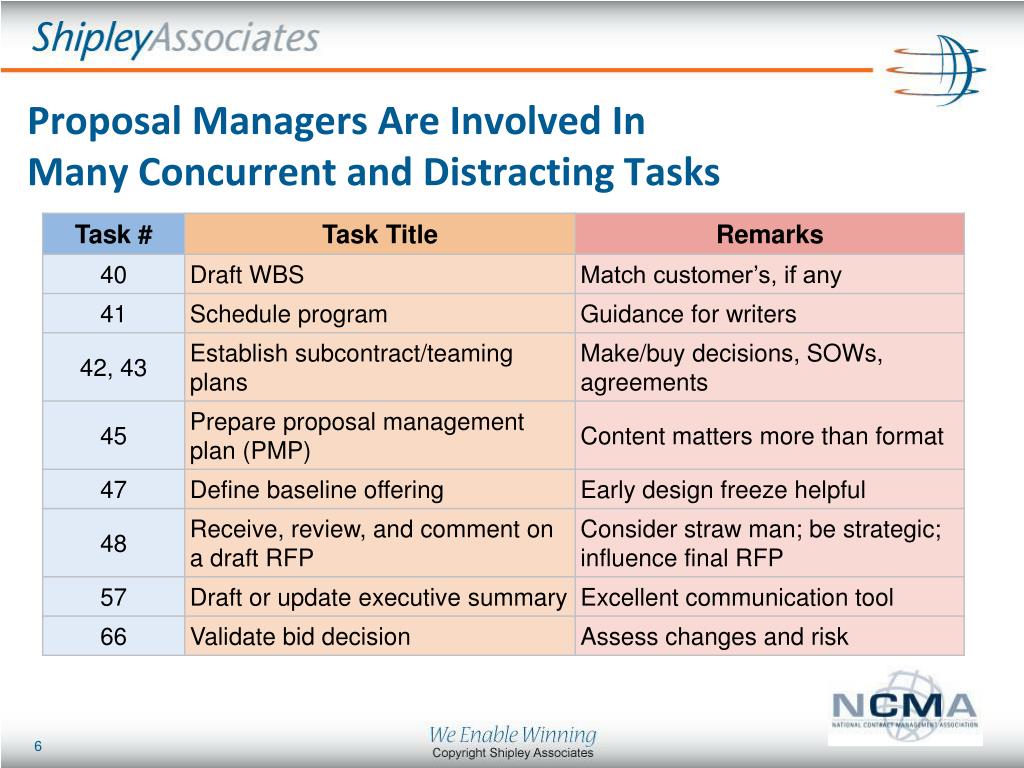 ShipleyAssociates

Proposal Managers Are Involved In Many Concurrent and Distracting Tasks

| Task # | Task Title | Remarks |
|---|---|---|
| 40 | Draft WBS | Match customer’s, if any |
| 41 | Schedule program | Guidance for writers |
| 42, 43 | Establish subcontract/teaming plans | Make/buy decisions, SOWs, agreements |
| 45 | Prepare proposal management plan (PMP) | Content matters more than format |
| 47 | Define baseline offering | Early design freeze helpful |
| 48 | Receive, review, and comment on a draft RFP | Consider straw man; be strategic; influence final RFP |
| 57 | Draft or update executive summary | Excellent communication tool |
| 66 | Validate bid decision | Assess changes and risk |

NCMA
NATIONAL CONTRACT MANAGEMENT ASSOCIATION

6

We Enable Winning
Copyright Shipley Associates